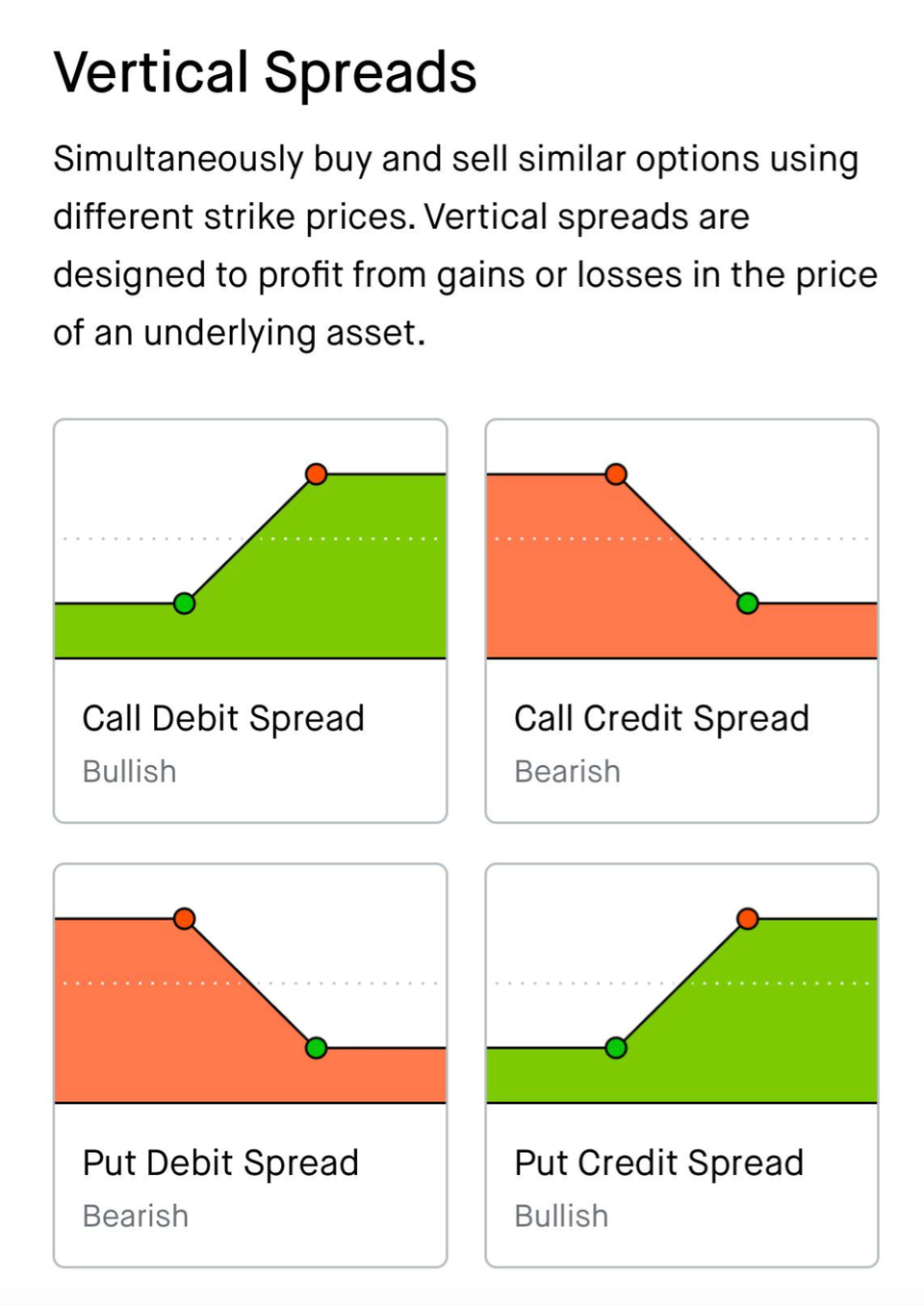 Vertical Spreads

Simultaneously buy and sell similar options using different strike prices. Vertical spreads are designed to profit from gains or losses in the price of an underlying asset.

Call Debit Spread
Bullish

Call Credit Spread
Bearish

Put Debit Spread
Bearish

Put Credit Spread
Bullish